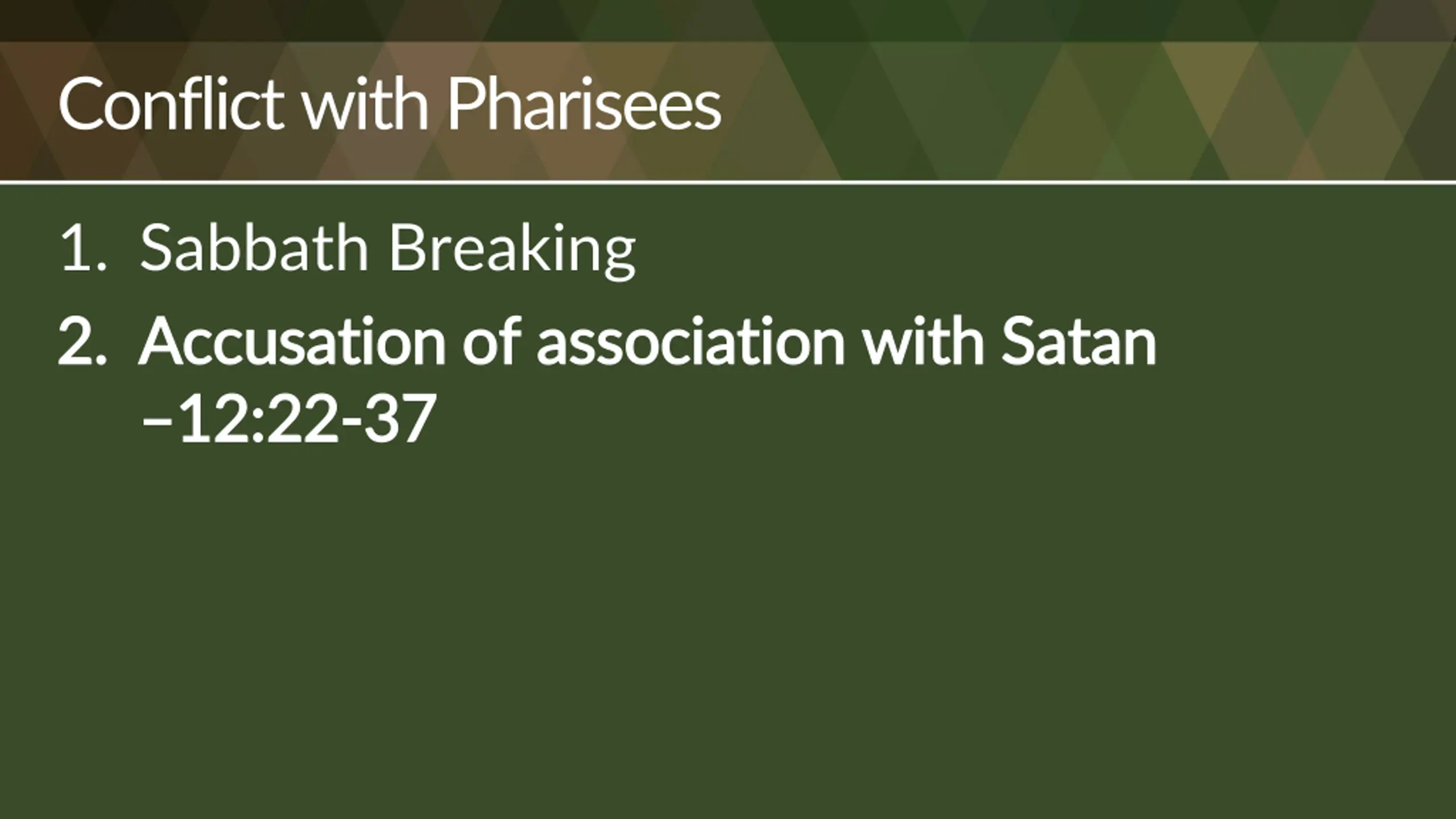 Conflict with Pharisees

1. Sabbath Breaking
2. Accusation of association with Satan –12:22-37